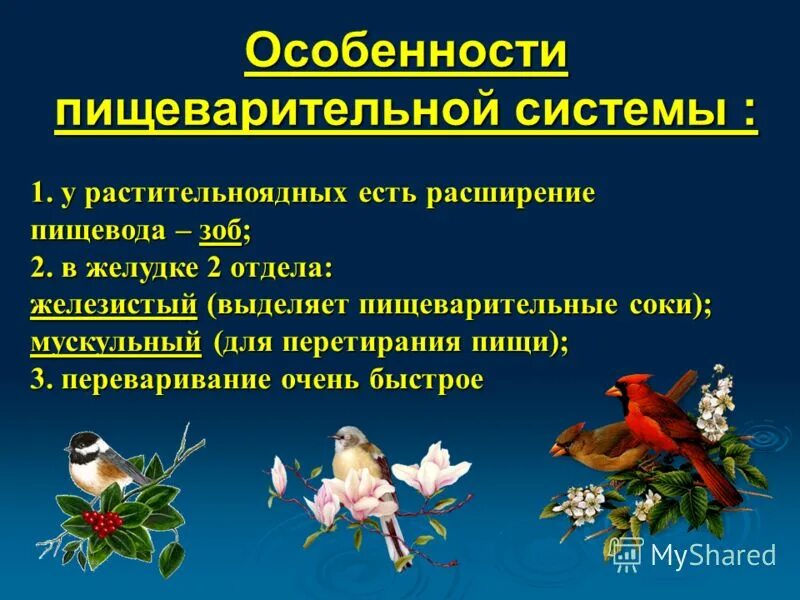 Особенности пищеварительной системы :

1. у растительноядных есть расширение пищевода – зоб;
2. в желудке 2 отдела:
железистый (выделяет пищеварительные соки);
мускульный (для перетирания пищи);
3. переваривание очень быстрое

MyShared